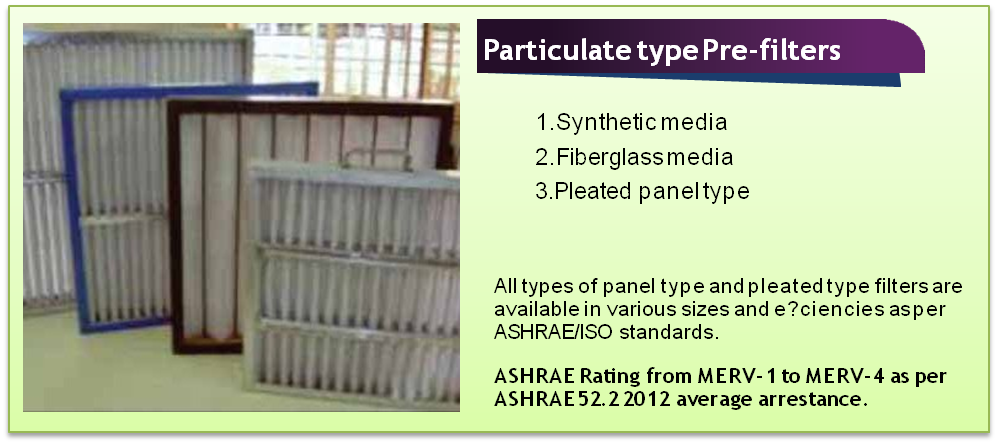 Particulate type Pre-filters

1.Synthetic media
2.Fiberglass media
3.Pleated panel type

All types of panel type and pleated type filters are available in various sizes and e?ciencies as per ASHRAE/ISO standards.

ASHRAE Rating from MERV-1 to MERV-4 as per ASHRAE 52.2 2012 average arrestance.